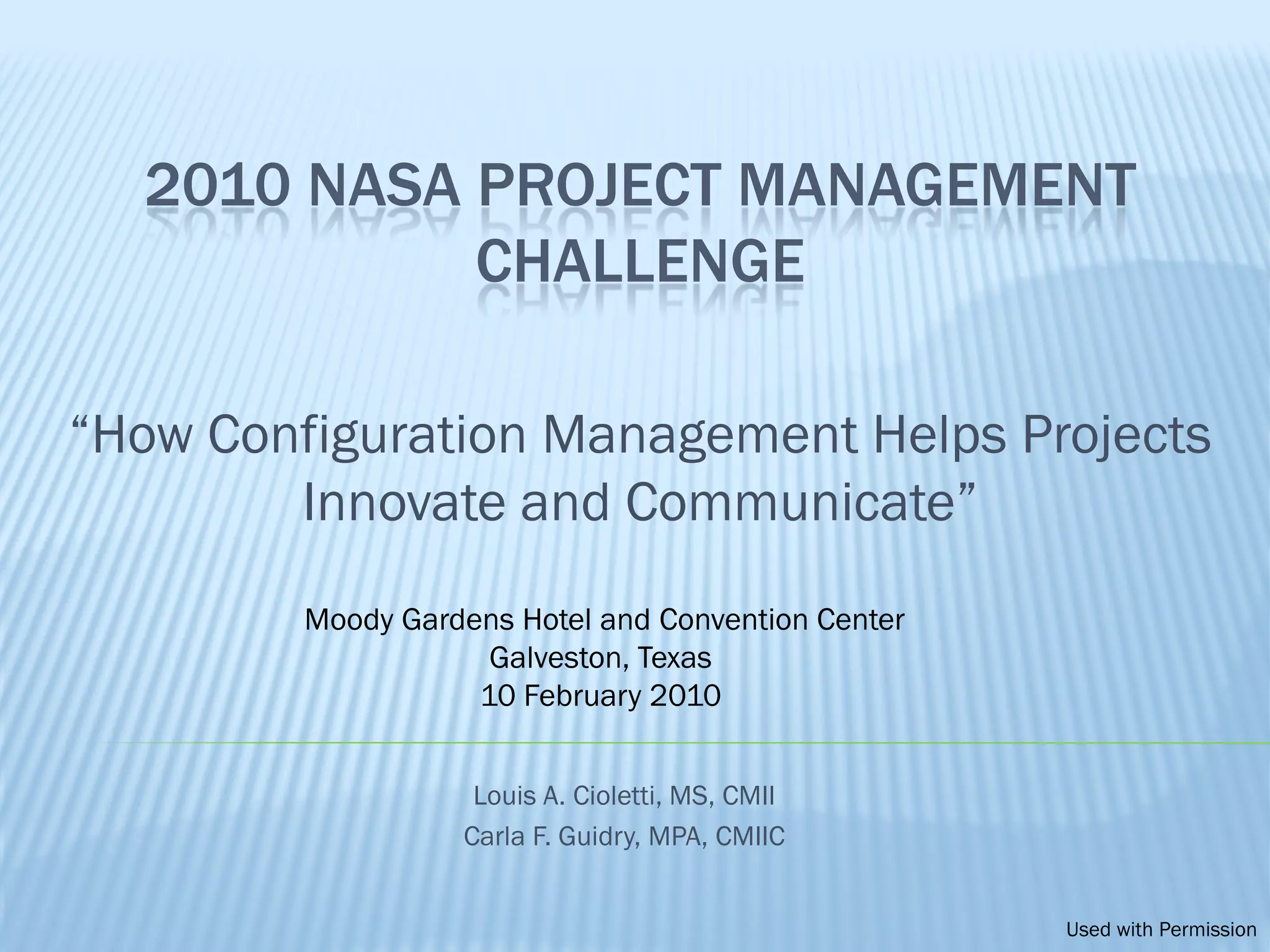 2010 NASA PROJECT MANAGEMENT CHALLENGE

“How Configuration Management Helps Projects Innovate and Communicate”

Moody Gardens Hotel and Convention Center
Galveston, Texas
10 February 2010

Louis A. Cioletti, MS, CMII
Carla F. Guidry, MPA, CMIIC

Used with Permission